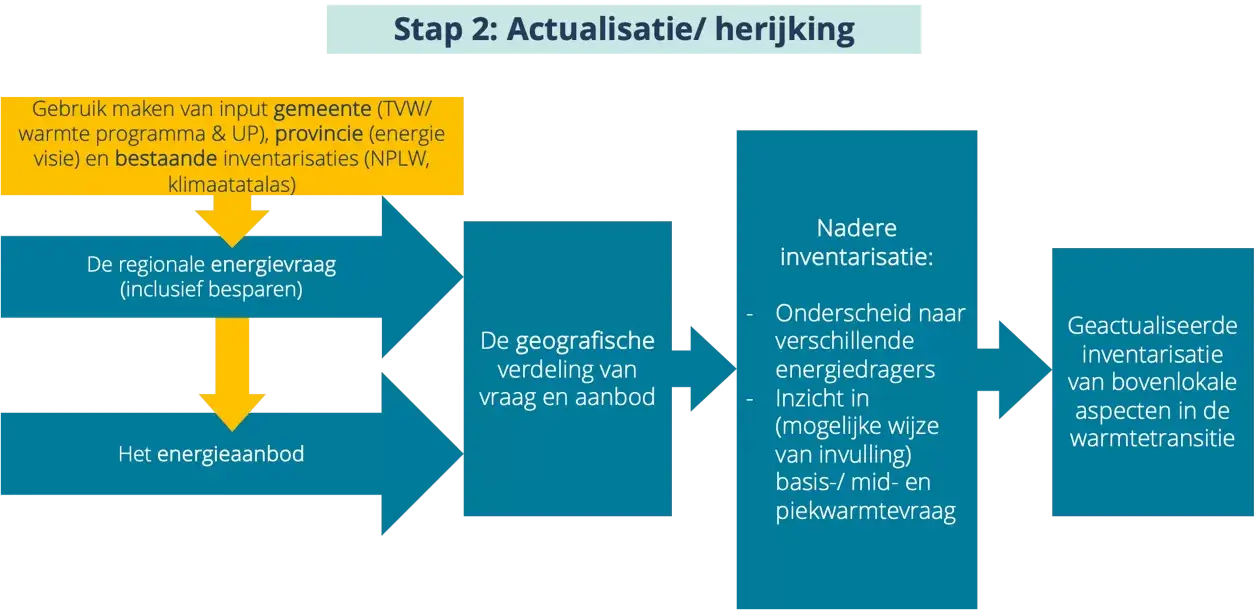 Stap 2: Actualisatie/ herijking

Gebruik maken van input gemeente (TVW/ warmte programma & UP), provincie (energie visie) en bestaande inventarisaties (NPLW, klimaatatalas)

De regionale energievraag (inclusief besparen)

Het energieaanbod

De geografische verdeling van vraag en aanbod

Nadere inventarisatie:

- Onderscheid naar verschillende energiedragers
- Inzicht in (mogelijke wijze van invulling) basis-/ mid- en piekwarmtevraag

Geactualiseerde inventarisatie van bovenlokale aspecten in de warmtetransitie